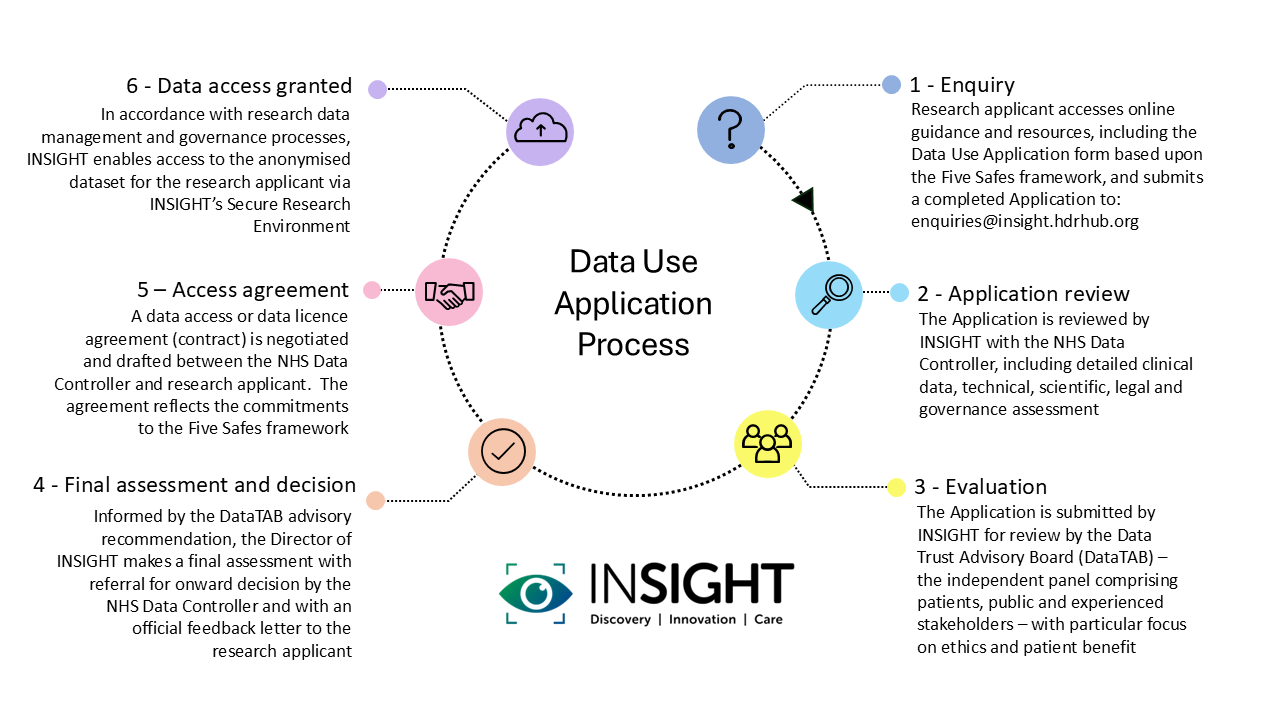 Data Use Application Process

1 - Enquiry
Research applicant accesses online guidance and resources, including the Data Use Application form based upon the Five Safes framework, and submits a completed Application to: enquiries@insight.hdrhub.org

2 - Application review
The Application is reviewed by INSIGHT with the NHS Data Controller, including detailed clinical data, technical, scientific, legal and governance assessment

3 - Evaluation
The Application is submitted by INSIGHT for review by the Data Trust Advisory Board (DataTAB) – the independent panel comprising patients, public and experienced stakeholders – with particular focus on ethics and patient benefit

4 - Final assessment and decision
Informed by the DataTAB advisory recommendation, the Director of INSIGHT makes a final assessment with referral for onward decision by the NHS Data Controller and with an official feedback letter to the research applicant

5 – Access agreement
A data access or data licence agreement (contract) is negotiated and drafted between the NHS Data Controller and research applicant. The agreement reflects the commitments to the Five Safes framework

6 - Data access granted
In accordance with research data management and governance processes, INSIGHT enables access to the anonymised dataset for the research applicant via INSIGHT's Secure Research Environment

INSIGHT
Discovery | Innovation | Care